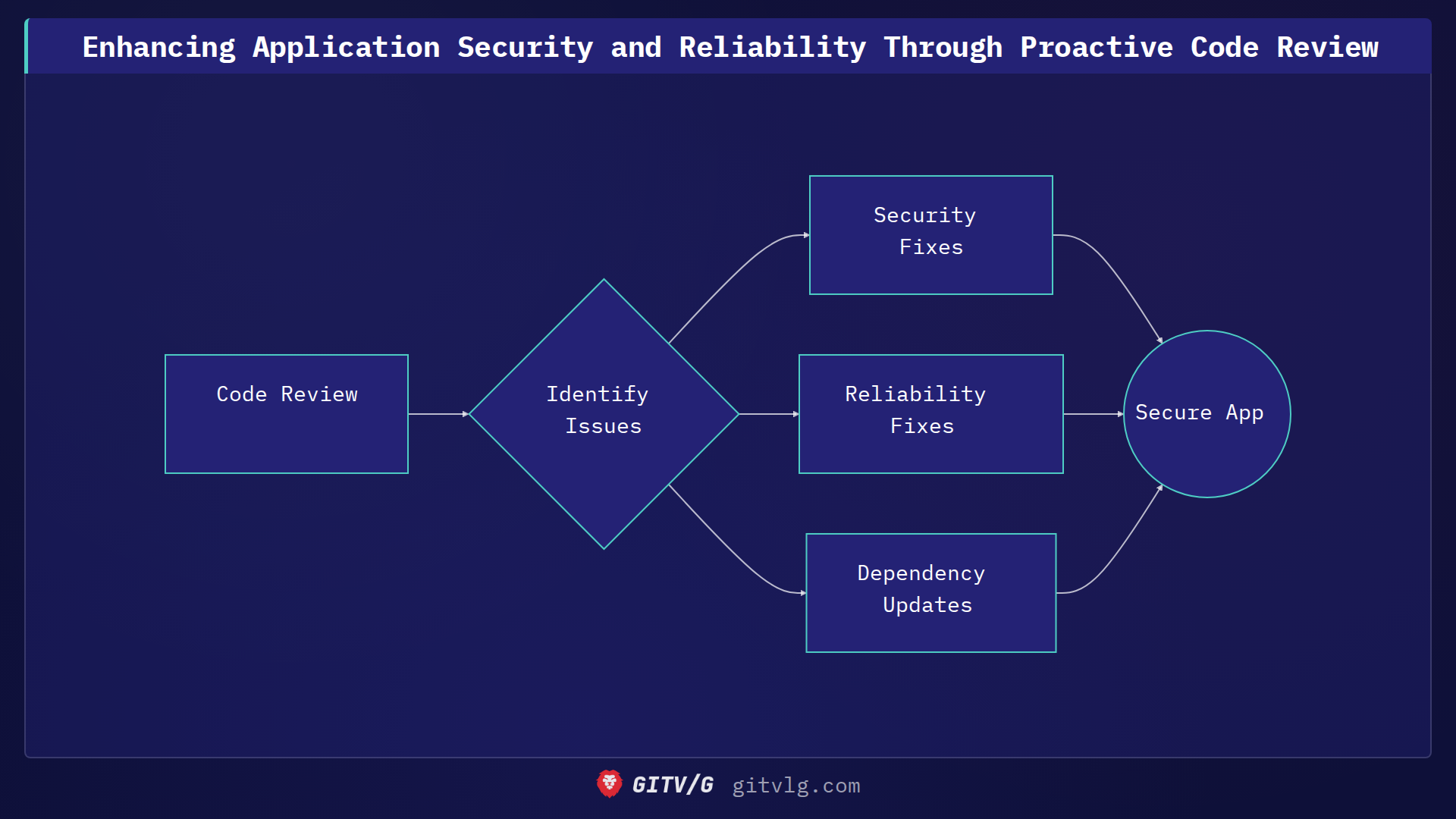 Enhancing Application Security and Reliability Through Proactive Code Review

Code Review

Identify Issues

Security Fixes

Reliability Fixes

Dependency Updates

Secure App

GITV/G gitvlg.com